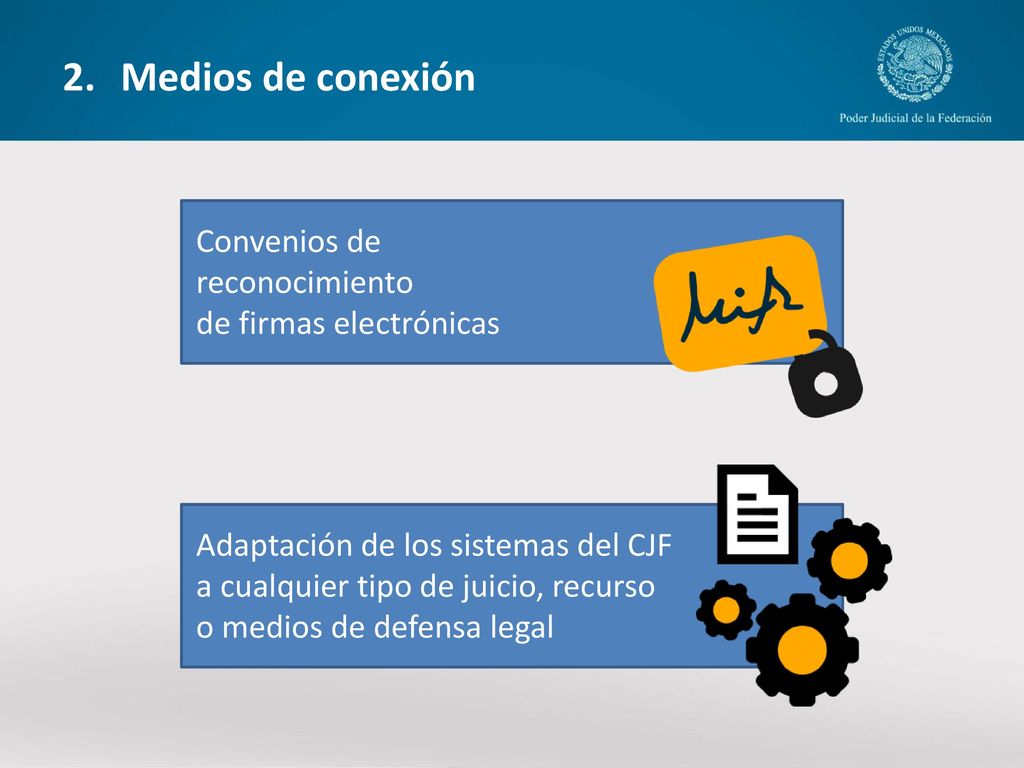 2. Medios de conexión

ESTADOS UNIDOS MEXICANOS

Poder Judicial de la Federación

Convenios de reconocimiento de firmas electrónicas

Adaptación de los sistemas del CJF a cualquier tipo de juicio, recurso o medios de defensa legal